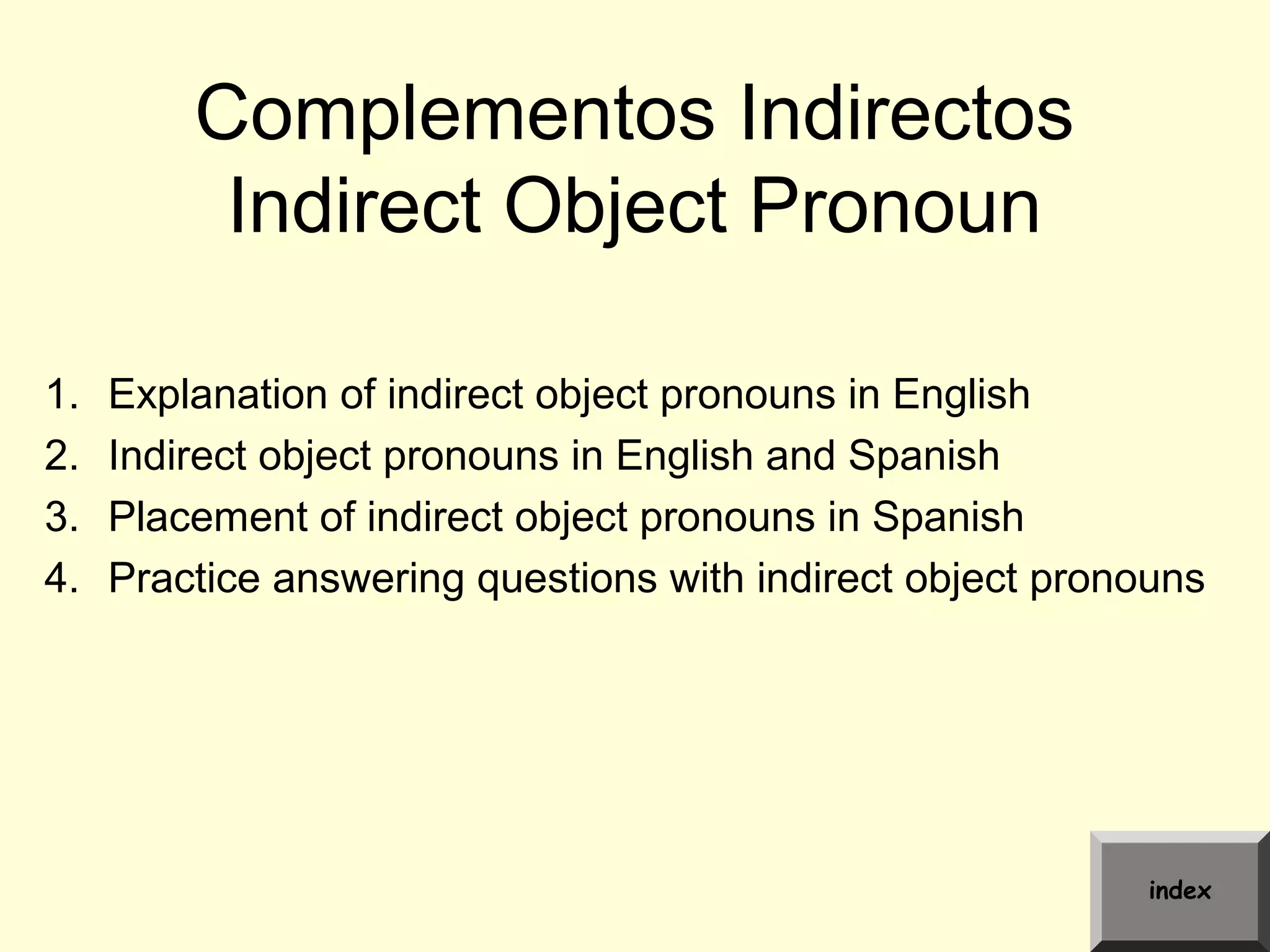 Complementos Indirectos
Indirect Object Pronoun

1. Explanation of indirect object pronouns in English
2. Indirect object pronouns in English and Spanish
3. Placement of indirect object pronouns in Spanish
4. Practice answering questions with indirect object pronouns

index